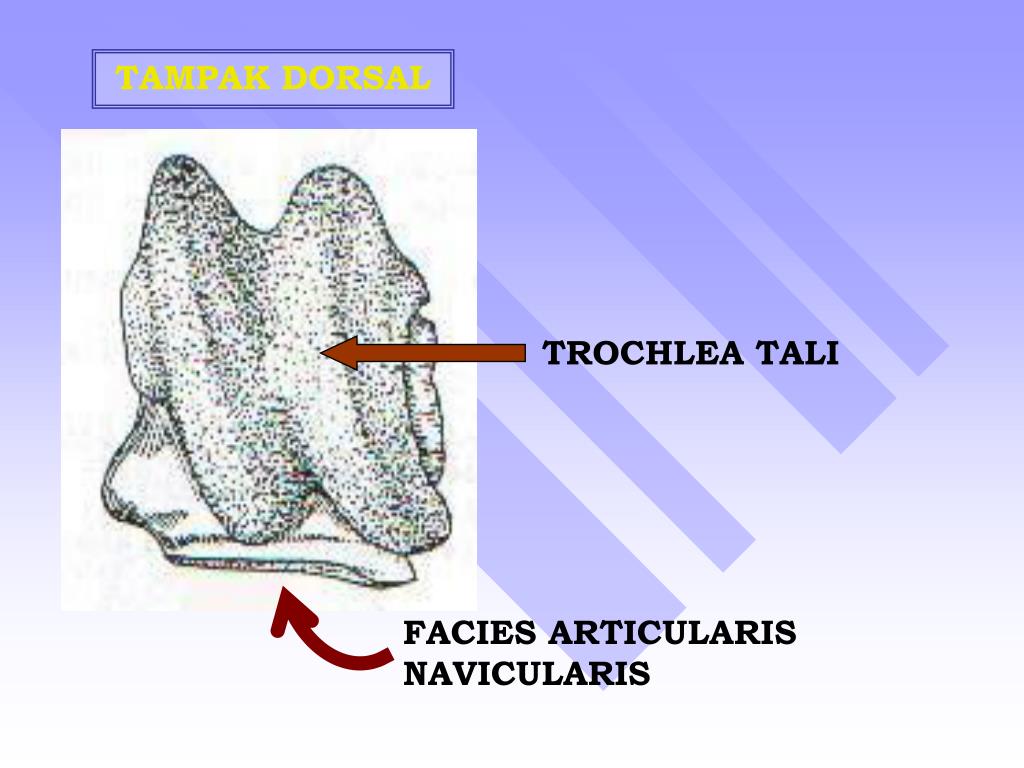 TAMPAK DORSAL

TROCHLEA TALI

FACIES ARTICULARIS NAVICULARIS